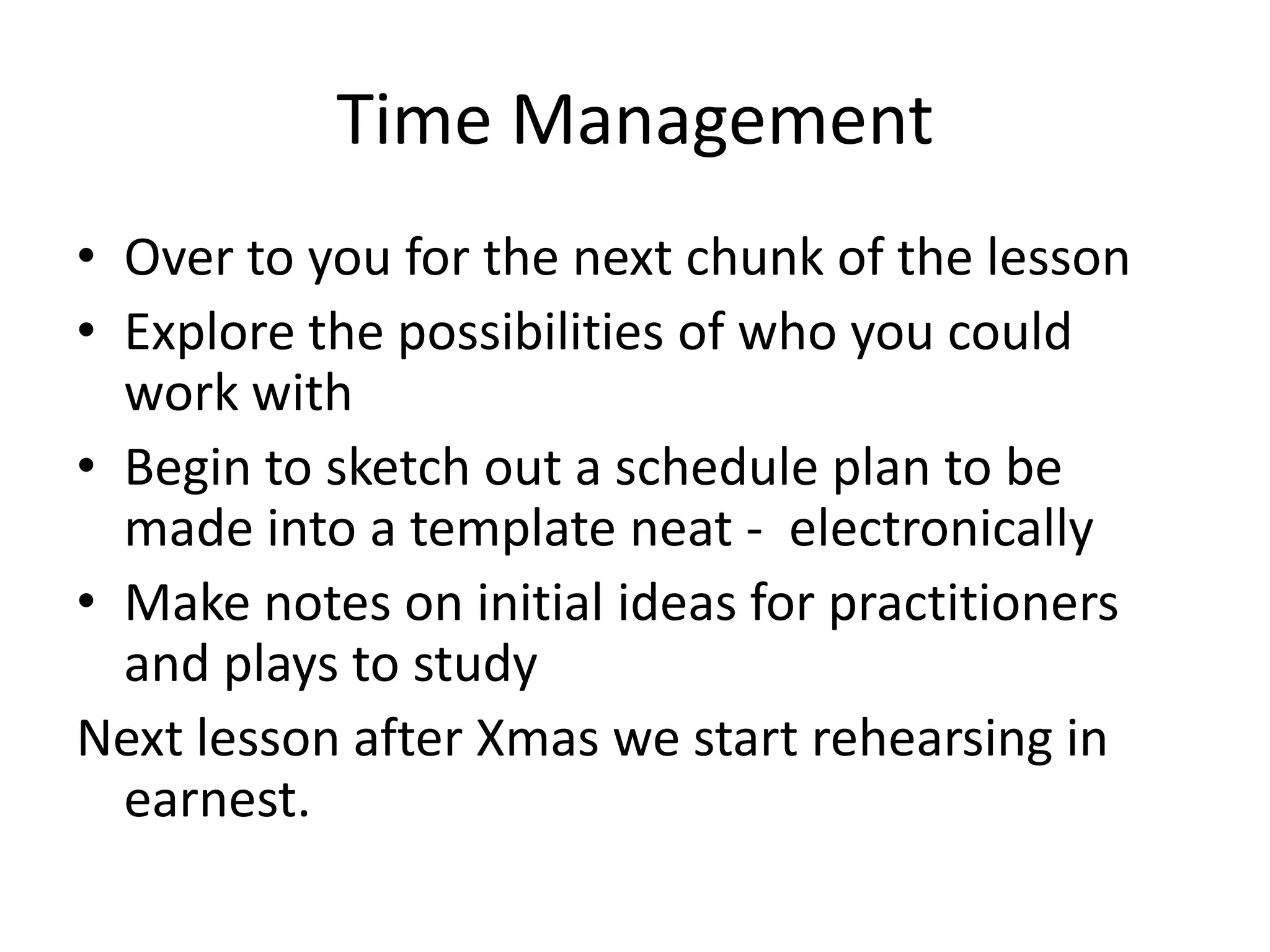 Time Management

• Over to you for the next chunk of the lesson
• Explore the possibilities of who you could work with
• Begin to sketch out a schedule plan to be made into a template neat - electronically
• Make notes on initial ideas for practitioners and plays to study

Next lesson after Xmas we start rehearsing in earnest.